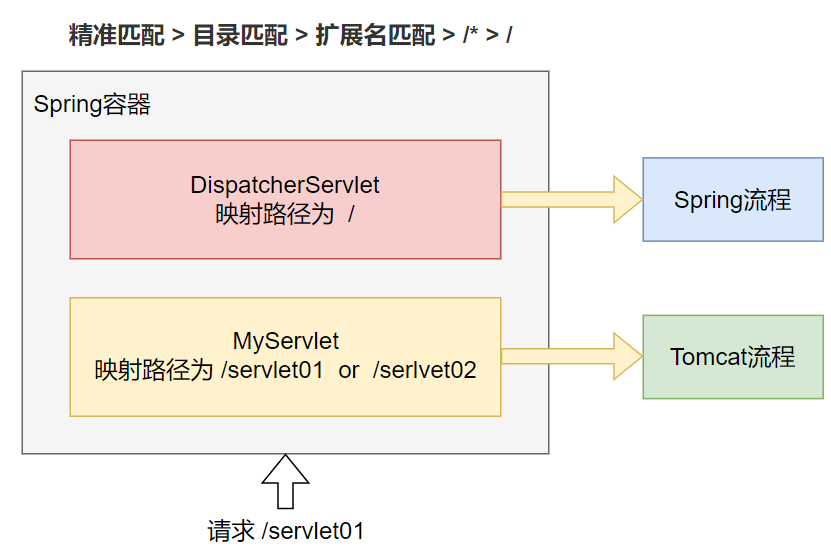 精准匹配 > 目录匹配 > 扩展名匹配 > /* > /

Spring容器

DispatcherServlet
映射路径为 /

Spring流程

MyServlet
映射路径为 /servlet01 or /serlvet02

Tomcat流程

请求 /servlet01